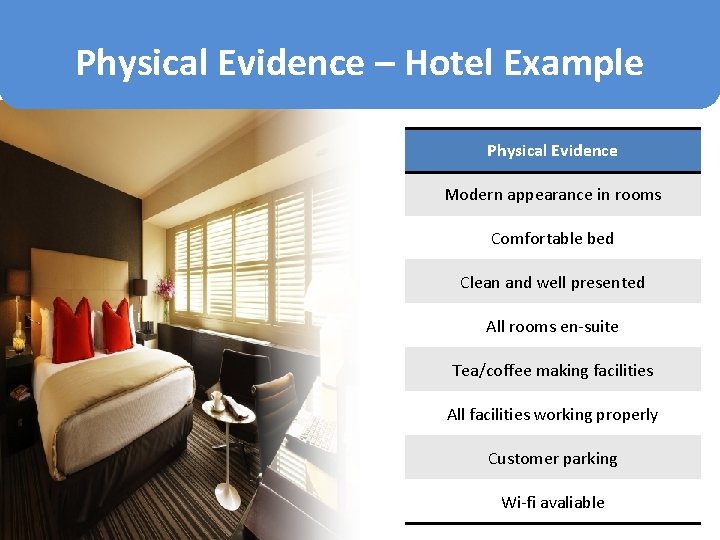 Physical Evidence – Hotel Example

| Physical Evidence |
|---|
| Modern appearance in rooms |
| Comfortable bed |
| Clean and well presented |
| All rooms en-suite |
| Tea/coffee making facilities |
| All facilities working properly |
| Customer parking |
| Wi-fi avaliable |